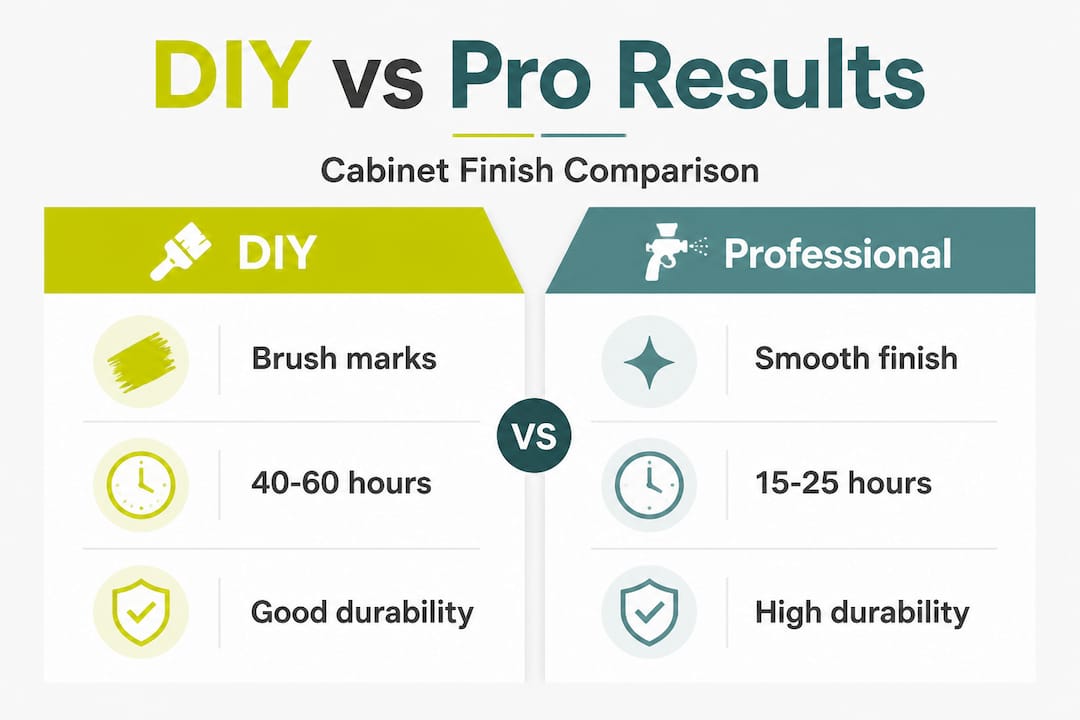 DIY vs Pro Results

Cabinet Finish Comparison

DIY

Brush marks

40-60 hours

Good durability

VS

Professional

Smooth finish

15-25 hours

High durability